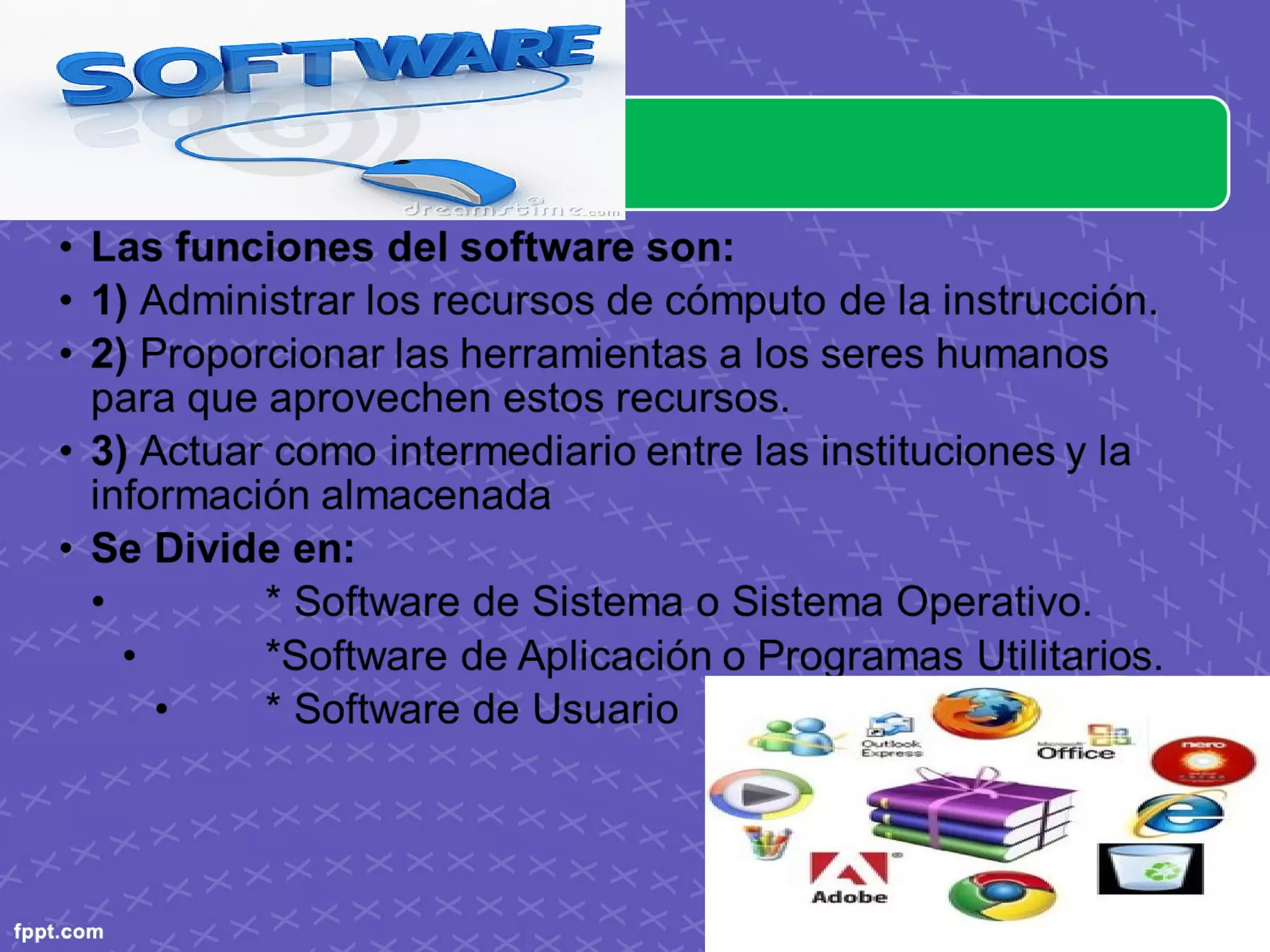 SOFTWARE

dreamstime.com

• Las funciones del software son:
• 1) Administrar los recursos de cómputo de la instrucción.
• 2) Proporcionar las herramientas a los seres humanos para que aprovechen estos recursos.
• 3) Actuar como intermediario entre las instituciones y la información almacenada
• Se Divide en:
• * Software de Sistema o Sistema Operativo.
• *Software de Aplicación o Programas Utilitarios.
• * Software de Usuario

Outlook Express

Microsoft Office

nero

Adobe

fppt.com